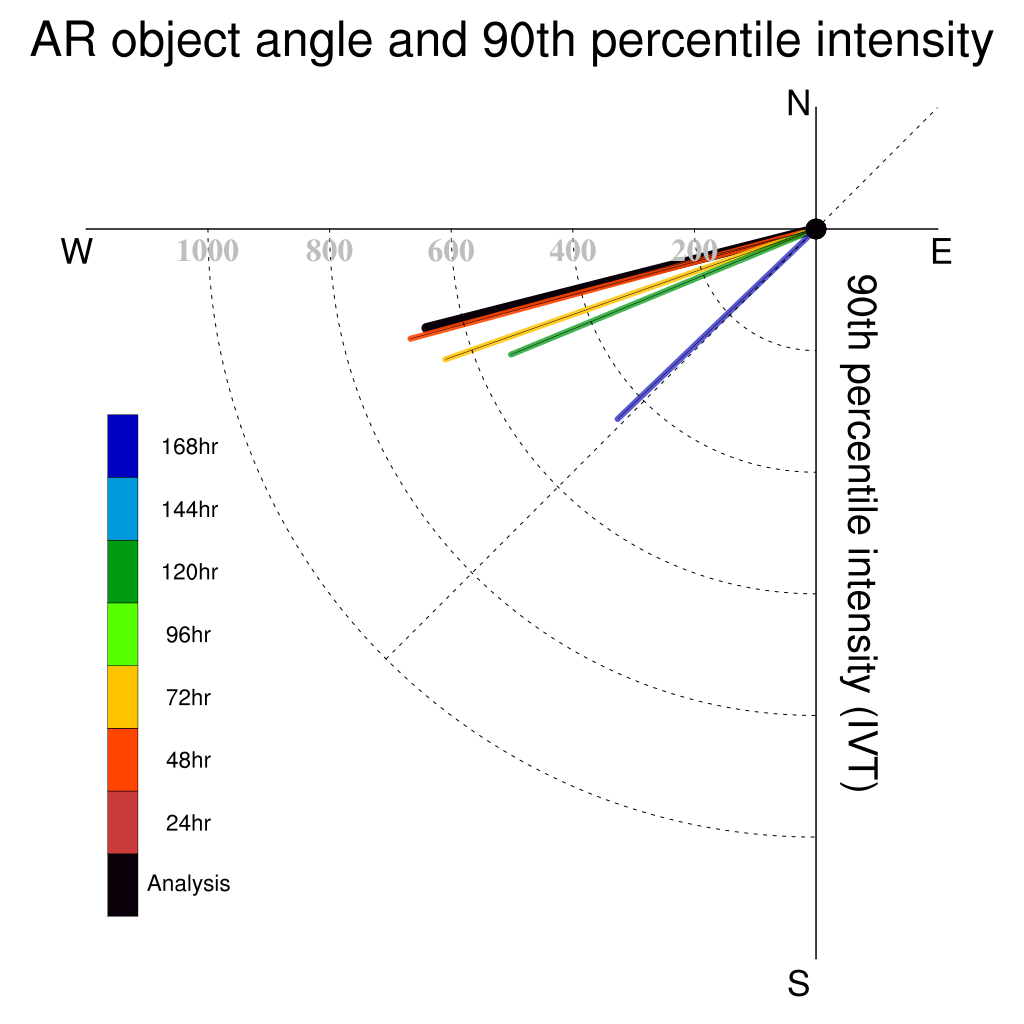 AR object angle and 90th percentile intensity

N

W

E

S

1000

800

600

400

200

90th percentile intensity (IVT)

168hr

144hr

120hr

96hr

72hr

48hr

24hr

Analysis